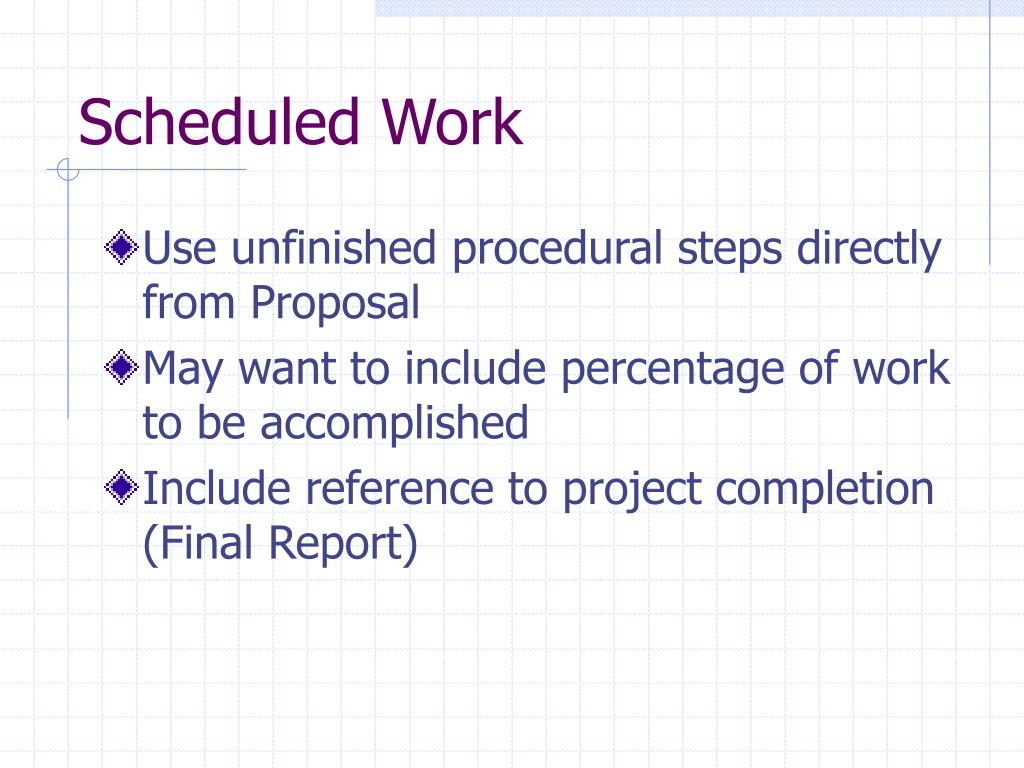 Scheduled Work

Use unfinished procedural steps directly from Proposal

May want to include percentage of work to be accomplished

Include reference to project completion (Final Report)